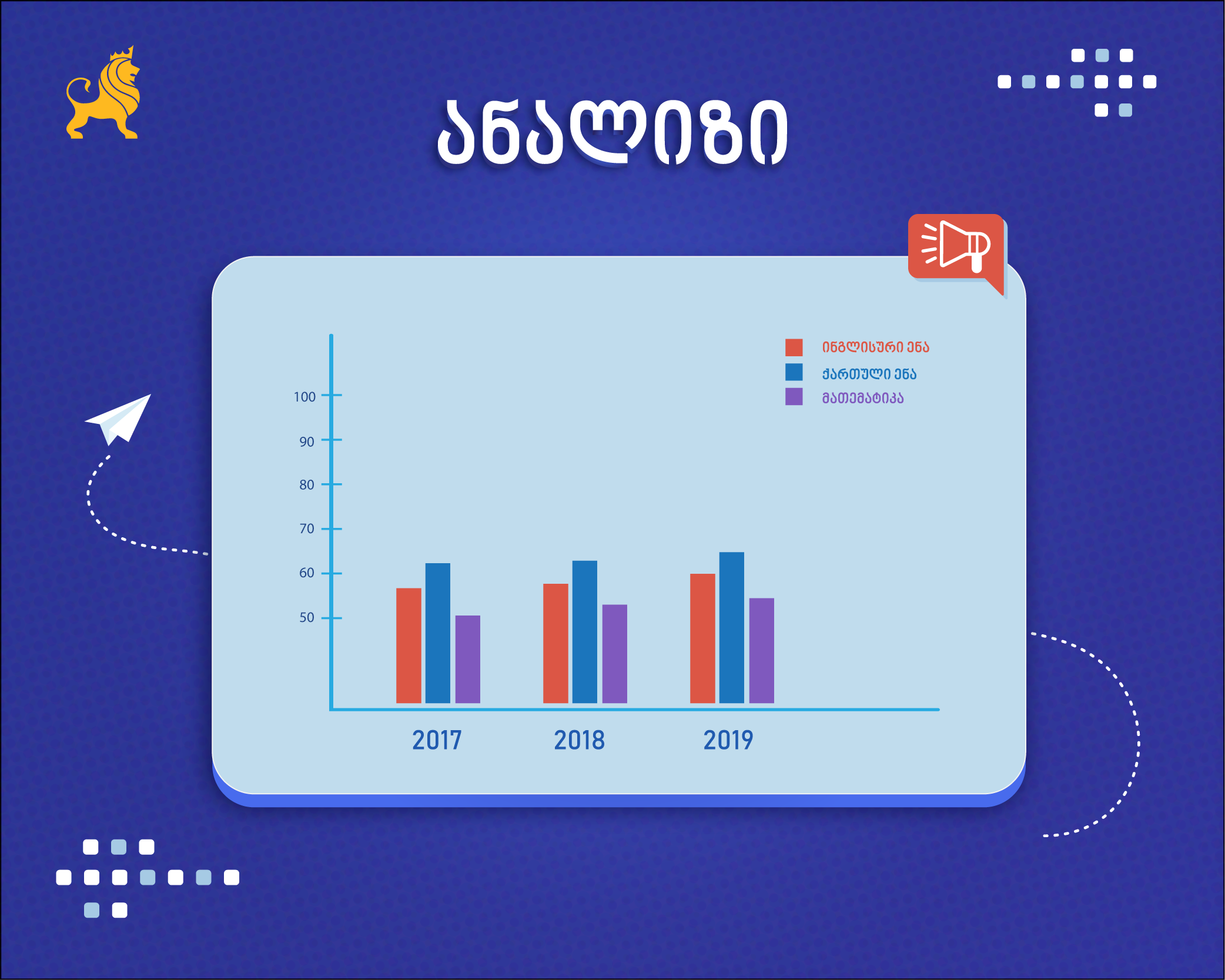 ანალიზი

ინგლისური ენა
ქართული ენა
მათემატიკა

100
90
80
70
60
50

2017
2018
2019